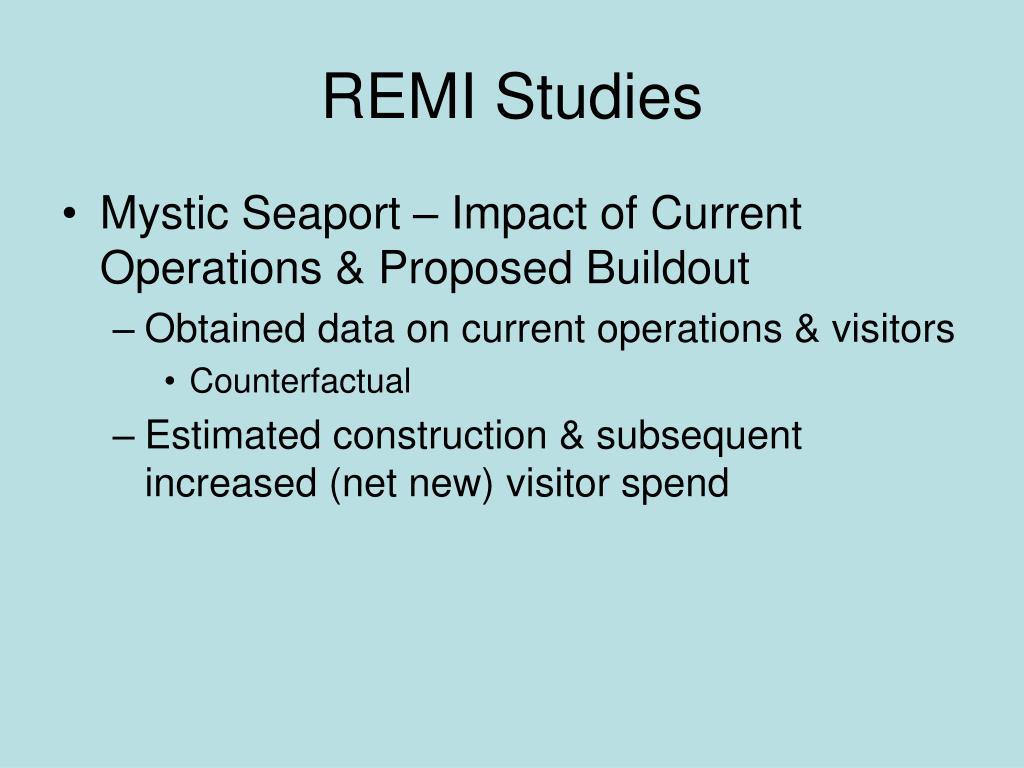 REMI Studies

• Mystic Seaport – Impact of Current Operations & Proposed Buildout
– Obtained data on current operations & visitors
• Counterfactual
– Estimated construction & subsequent increased (net new) visitor spend